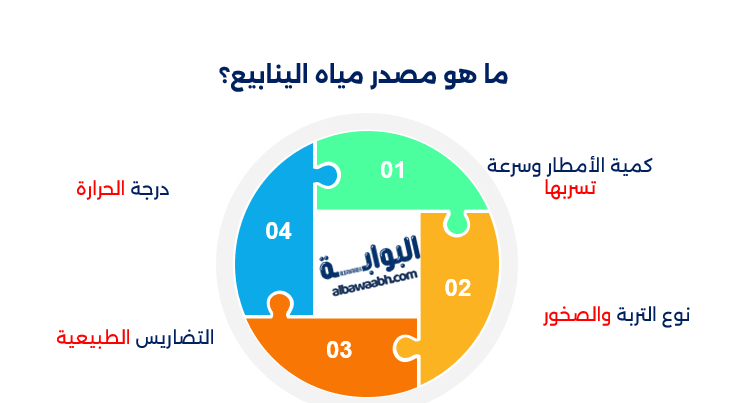 ما هو مصدر مياه الينابيع؟

01

كمية الأمطار وسرعة تسربها

02

نوع التربة والصخور

03

التضاريس الطبيعية

04

درجة الحرارة

البوابة
albawaabh.com